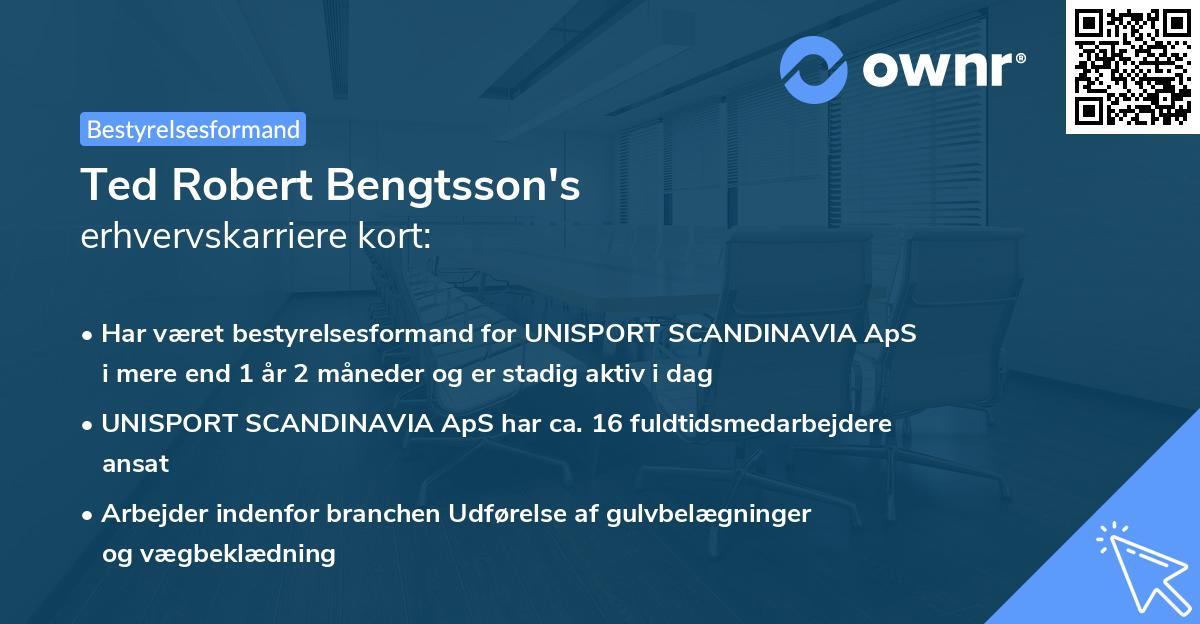 ownr®

Bestyrelsesformand

Ted Robert Bengtsson's
erhvervskarriere kort:

• Har været bestyrelsesformand for UNISPORT SCANDINAVIA ApS i mere end 1 år 2 måneder og er stadig aktiv i dag

• UNISPORT SCANDINAVIA ApS har ca. 16 fuldtidsmedarbejdere ansat

• Arbejder indenfor branchen Udførelse af gulvbelægninger og vægbeklædning